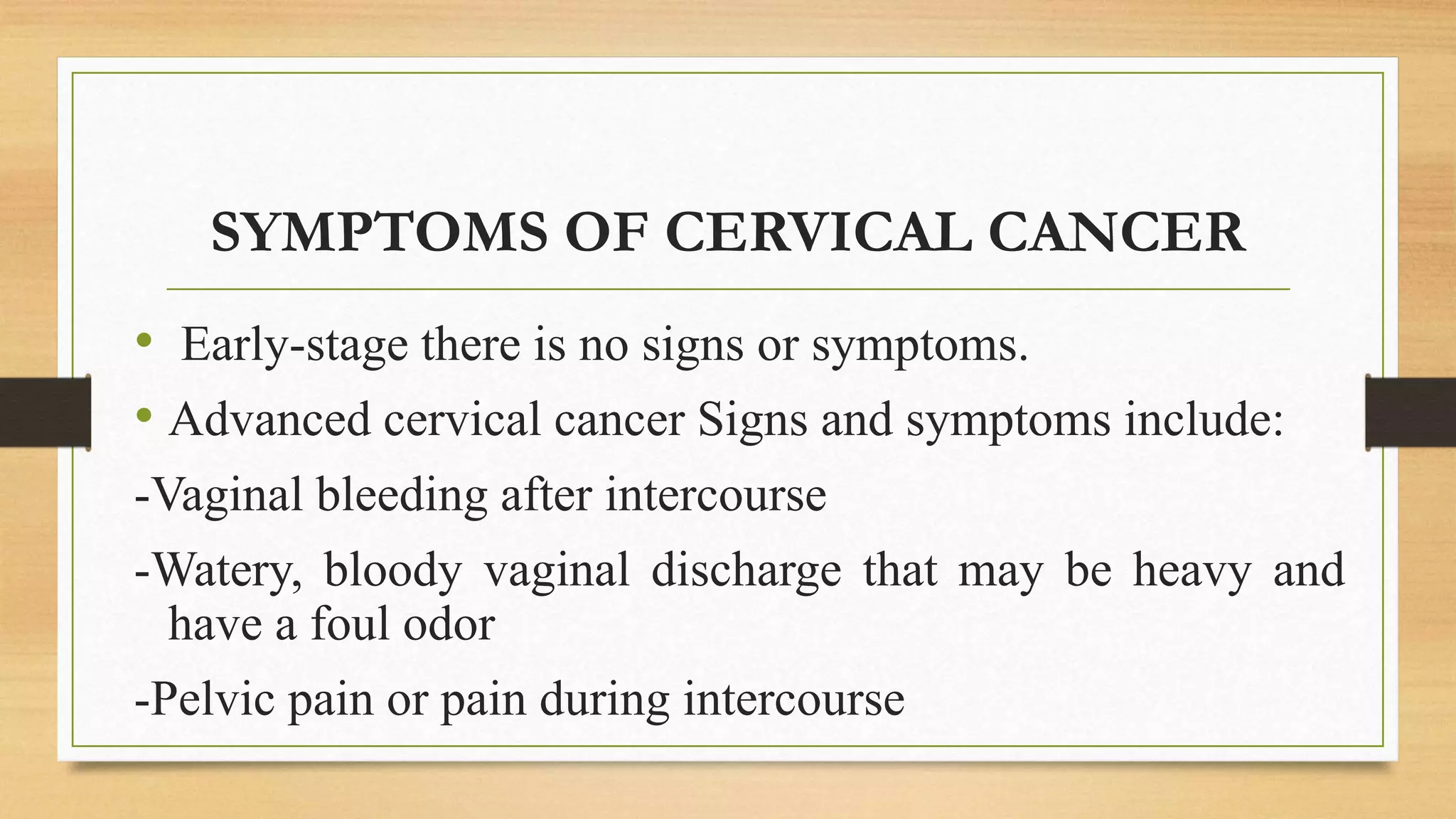 SYMPTOMS OF CERVICAL CANCER

• Early-stage there is no signs or symptoms.

• Advanced cervical cancer Signs and symptoms include:

-Vaginal bleeding after intercourse

-Watery, bloody vaginal discharge that may be heavy and have a foul odor

-Pelvic pain or pain during intercourse